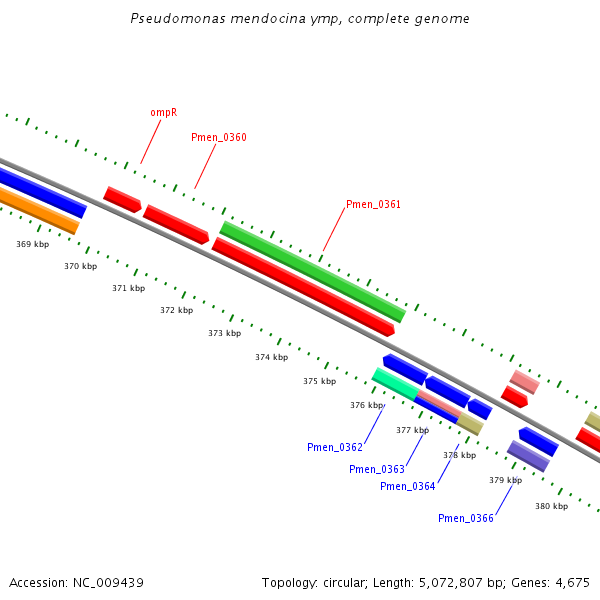 Pseudomonas mendocina ymp, complete genome

ompR

Pmen_0360

Pmen_0361

369 kbp

370 kbp

371 kbp

372 kbp

373 kbp

374 kbp

375 kbp

376 kbp

377 kbp

378 kbp

379 kbp

380 kbp

Pmen_0362

Pmen_0363

Pmen_0364

Pmen_0366

Accession: NC_009439

Topology: circular; Length: 5,072,807 bp; Genes: 4,675